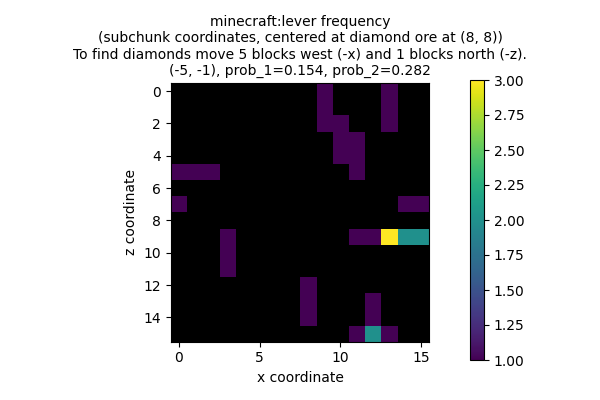 minecraft:lever frequency
(subchunk coordinates, centered at diamond ore at (8, 8))
To find diamonds move 5 blocks west (-x) and 1 blocks north (-z).
(-5, -1), prob_1=0.154, prob_2=0.282

0
2
4
6
8
10
12
14

z coordinate

0
5
10
15

x coordinate

3.00
2.75
2.50
2.25
2.00
1.75
1.50
1.25
1.00